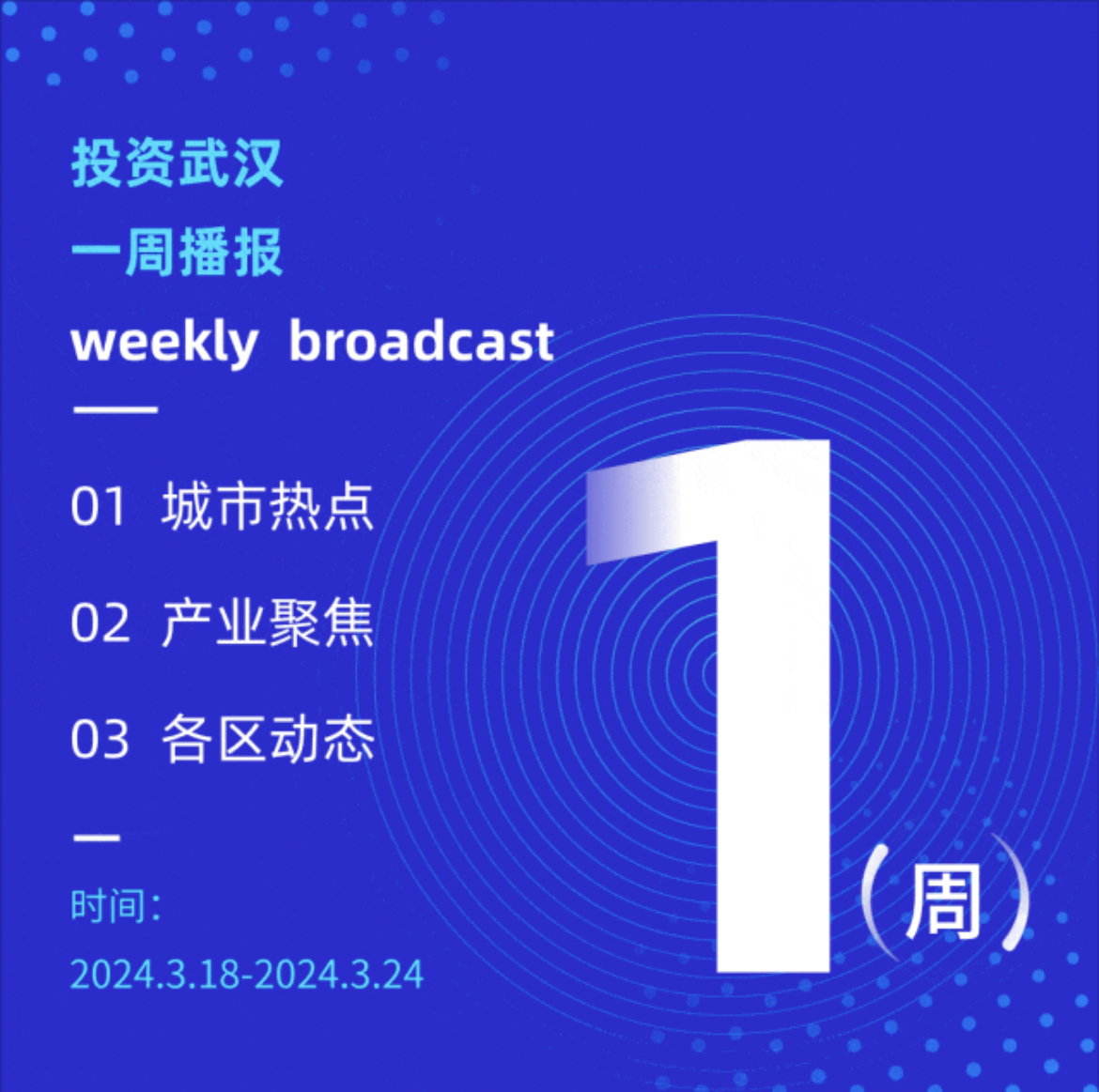 投资武汉
一周播报
weekly broadcast

01 城市热点

02 产业聚焦

03 各区动态

时间：
2024.3.18-2024.3.24

1
(周)